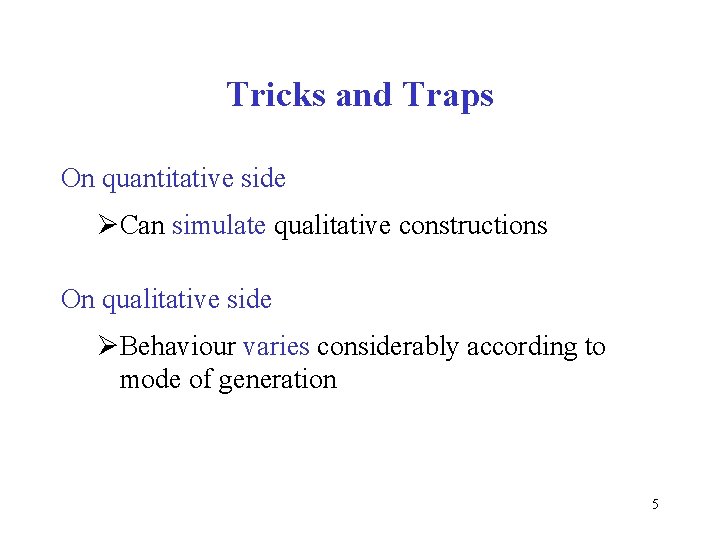 Tricks and Traps

On quantitative side

➢Can simulate qualitative constructions

On qualitative side

➢Behaviour varies considerably according to mode of generation

5